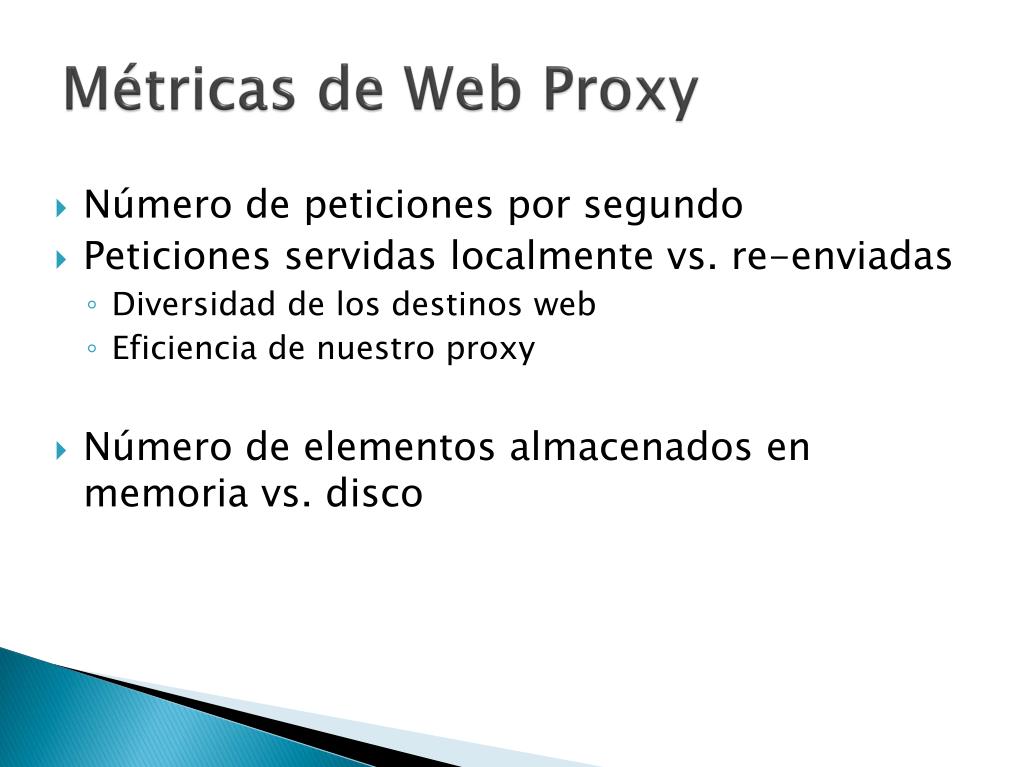 Métricas de Web Proxy

Número de peticiones por segundo

Peticiones servidas localmente vs. re-enviadas

Diversidad de los destinos web

Eficiencia de nuestro proxy

Número de elementos almacenados en memoria vs. disco